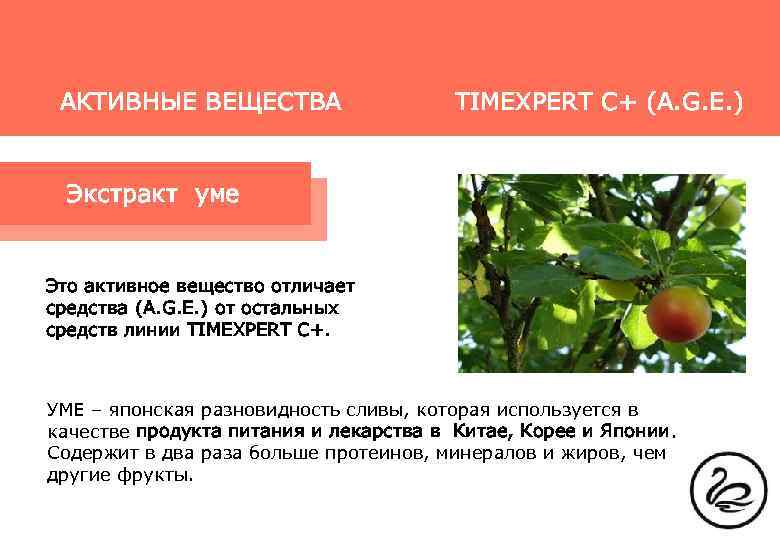 АКТИВНЫЕ ВЕЩЕСТВА TIMEXPERT C+ (A.G.E.)

Экстракт уме

Это активное вещество отличает средства (A.G.E.) от остальных средств линии TIMEXPERT C+.

УМЕ – японская разновидность сливы, которая используется в качестве продукта питания и лекарства в Китае, Корее и Японии. Содержит в два раза больше протеинов, минералов и жиров, чем другие фрукты.